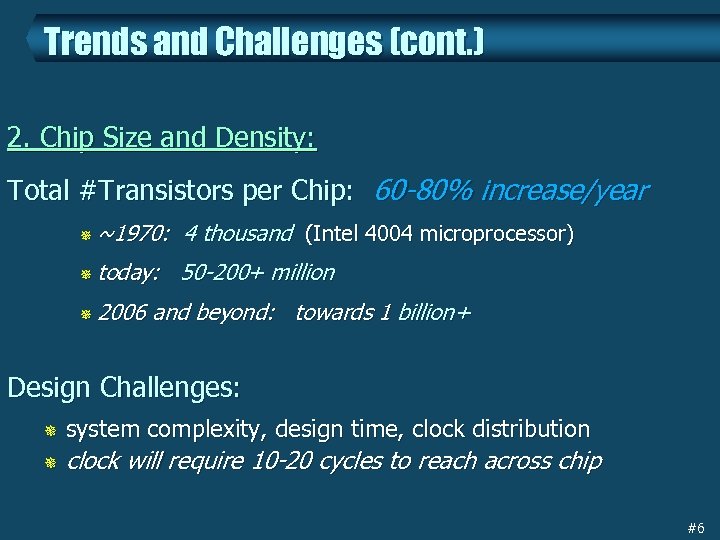 Trends and Challenges (cont.)

2. Chip Size and Density:

Total #Transistors per Chip: 60-80% increase/year

~1970: 4 thousand (Intel 4004 microprocessor)

today: 50-200+ million

2006 and beyond: towards 1 billion+

Design Challenges:

system complexity, design time, clock distribution

clock will require 10-20 cycles to reach across chip

#6